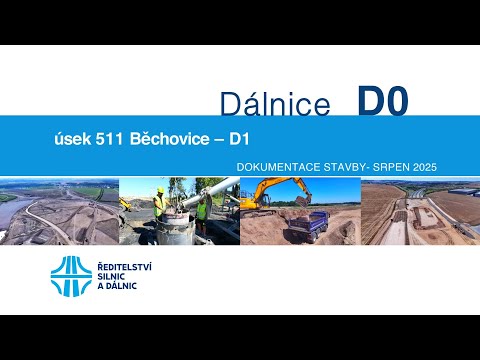 Dálnice D0

úsek 511 Běchovice – D1

DOKUMENTACE STAVBY- SRPEN 2025

ŘEDITELSTVÍ SILNIC A DÁLNIC